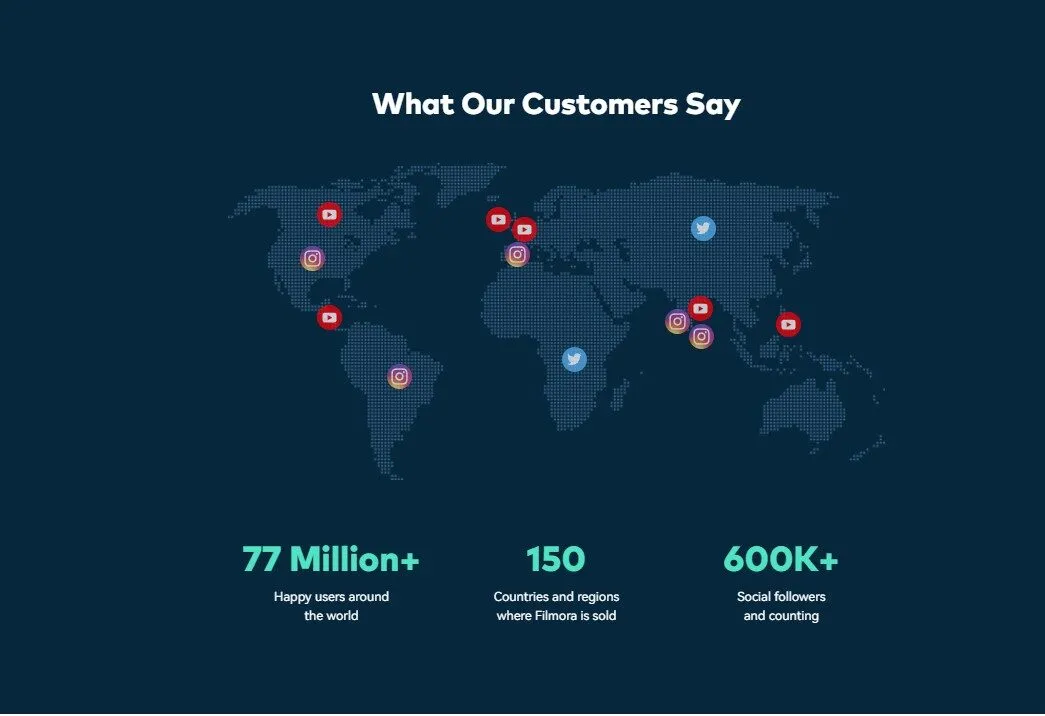 What Our Customers Say

77 Million+
Happy users around the world

150
Countries and regions where Filmora is sold

600K+
Social followers and counting